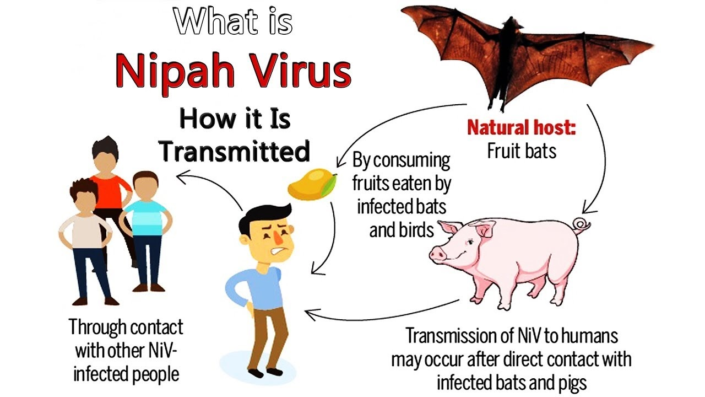 What is
Nipah Virus
How it Is Transmitted

Natural host:
Fruit bats

By consuming fruits eaten by infected bats and birds

Through contact with other NiV-infected people

Transmission of NiV to humans may occur after direct contact with infected bats and pigs